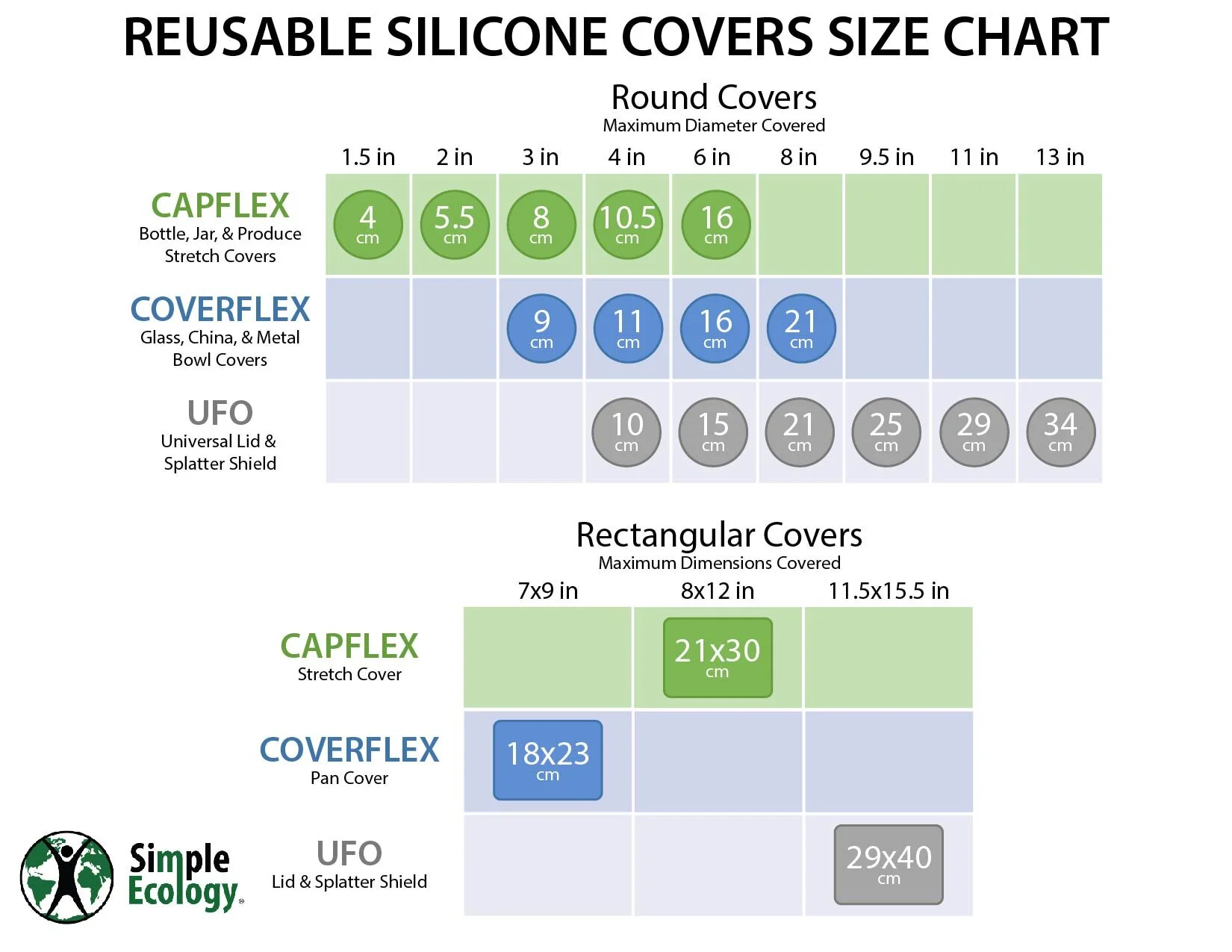 REUSABLE SILICONE COVERS SIZE CHART

Round Covers
Maximum Diameter Covered

| | 1.5 in | 2 in | 3 in | 4 in | 6 in | 8 in | 9.5 in | 11 in | 13 in |
|---|---|---|---|---|---|---|---|---|---|
| CAPFLEX Bottle, Jar, & Produce Stretch Covers | 4 cm | 5.5 cm | 8 cm | 10.5 cm | 16 cm | | | | |
| COVERFLEX Glass, China, & Metal Bowl Covers | | | 9 cm | 11 cm | 16 cm | 21 cm | | | |
| UFO Universal Lid & Splatter Shield | | | | 10 cm | 15 cm | 21 cm | 25 cm | 29 cm | 34 cm |

Rectangular Covers
Maximum Dimensions Covered

| | 7x9 in | 8x12 in | 11.5x15.5 in |
|---|---|---|---|
| CAPFLEX Stretch Cover | | 21x30 cm | |
| COVERFLEX Pan Cover | 18x23 cm | | |
| UFO Lid & Splatter Shield | | | 29x40 cm |

Simple Ecology®